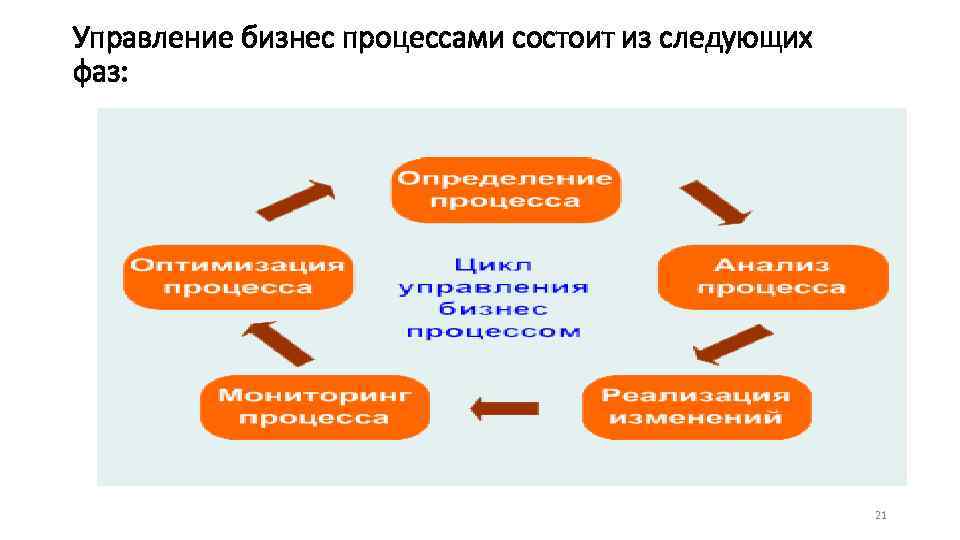 Управление бизнес процессами состоит из следующих фаз:

Определение процесса

Анализ процесса

Реализация изменений

Мониторинг процесса

Оптимизация процесса

Цикл управления бизнес процессом

21